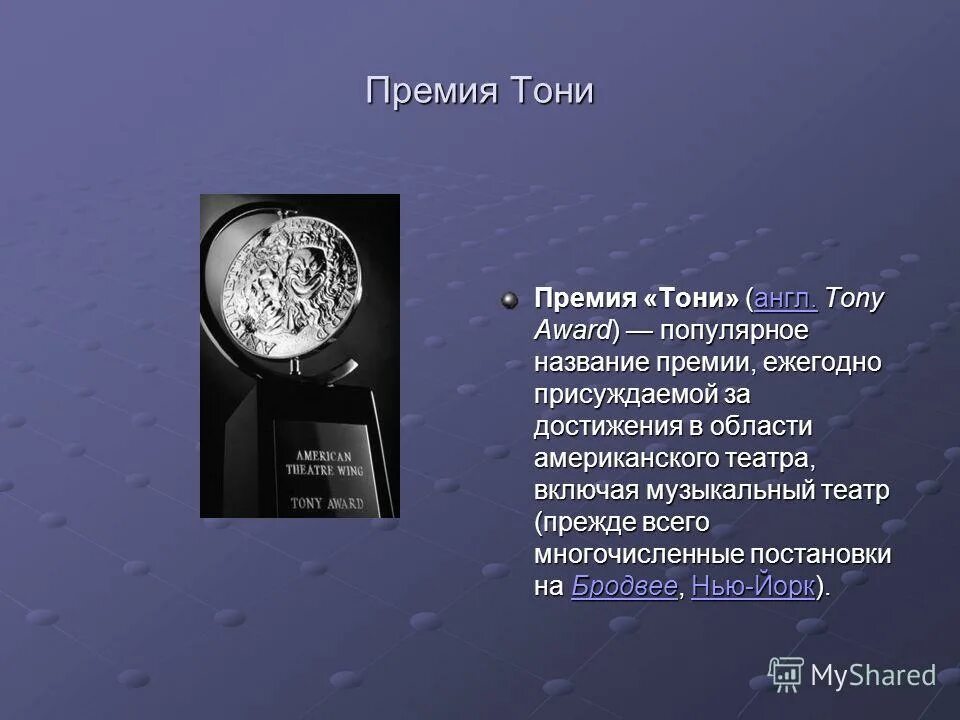 Премия Тони

AMERICAN THEATRE WING TONY AWARD

Премия «Тони» (англ. Tony Award) — популярное название премии, ежегодно присуждаемой за достижения в области американского театра, включая музыкальный театр (прежде всего многочисленные постановки на Бродвее, Нью-Йорк).

MyShared